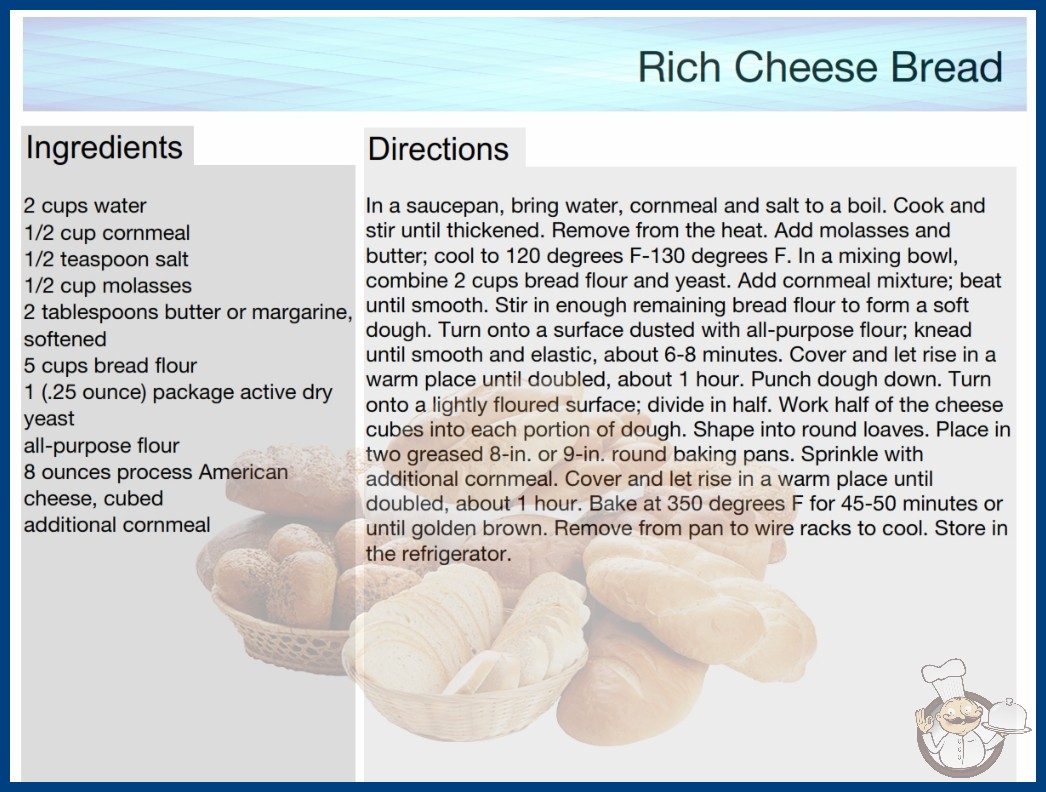 Rich Cheese Bread

Ingredients

2 cups water
1/2 cup cornmeal
1/2 teaspoon salt
1/2 cup molasses
2 tablespoons butter or margarine, softened
5 cups bread flour
1 (.25 ounce) package active dry yeast
all-purpose flour
8 ounces process American cheese, cubed
additional cornmeal

Directions

In a saucepan, bring water, cornmeal and salt to a boil. Cook and stir until thickened. Remove from the heat. Add molasses and butter; cool to 120 degrees F-130 degrees F. In a mixing bowl, combine 2 cups bread flour and yeast. Add cornmeal mixture; beat until smooth. Stir in enough remaining bread flour to form a soft dough. Turn onto a surface dusted with all-purpose flour; knead until smooth and elastic, about 6-8 minutes. Cover and let rise in a warm place until doubled, about 1 hour. Punch dough down. Turn onto a lightly floured surface; divide in half. Work half of the cheese cubes into each portion of dough. Shape into round loaves. Place in two greased 8-in. or 9-in. round baking pans. Sprinkle with additional cornmeal. Cover and let rise in a warm place until doubled, about 1 hour. Bake at 350 degrees F for 45-50 minutes or until golden brown. Remove from pan to wire racks to cool. Store in the refrigerator.